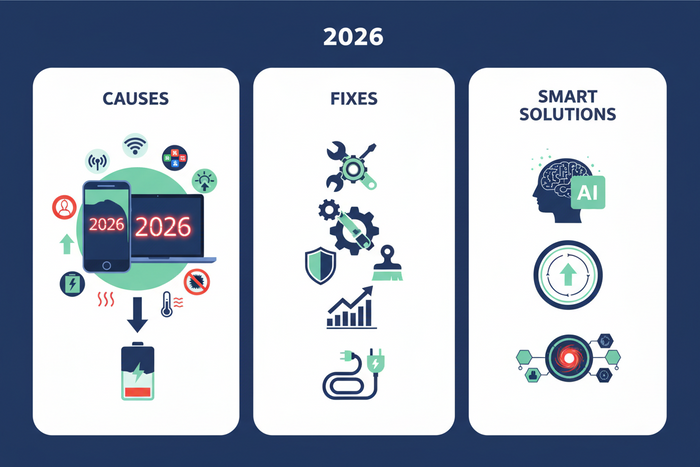 2026

CAUSES

2026 2026

FIXES

SMART SOLUTIONS

AI